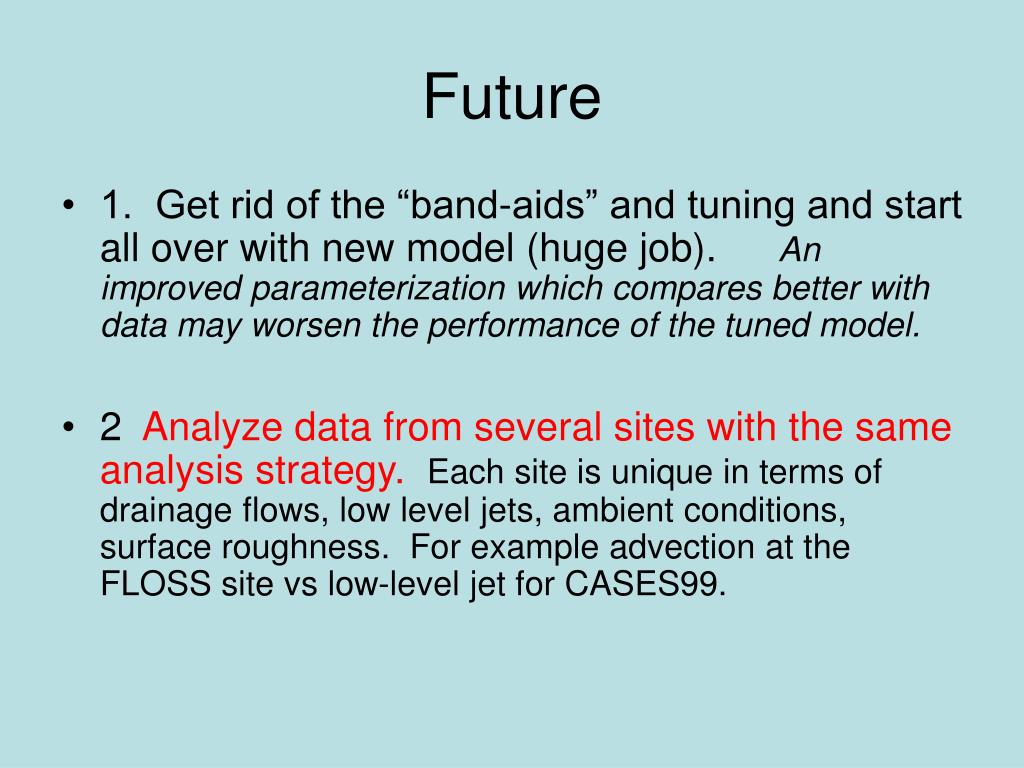 Future

• 1. Get rid of the “band-aids” and tuning and start all over with new model (huge job). An improved parameterization which compares better with data may worsen the performance of the tuned model.

• 2 Analyze data from several sites with the same analysis strategy. Each site is unique in terms of drainage flows, low level jets, ambient conditions, surface roughness. For example advection at the FLOSS site vs low-level jet for CASES99.